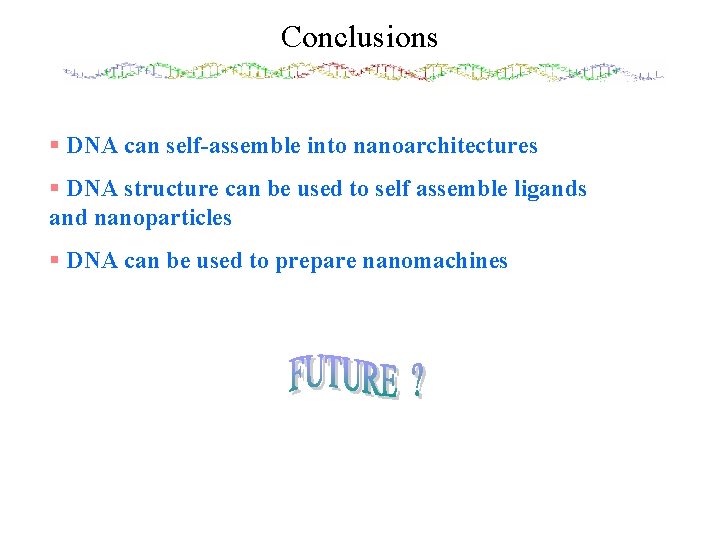 Conclusions

▪ DNA can self-assemble into nanoarchitectures

▪ DNA structure can be used to self assemble ligands and nanoparticles

▪ DNA can be used to prepare nanomachines

FUTURE ?